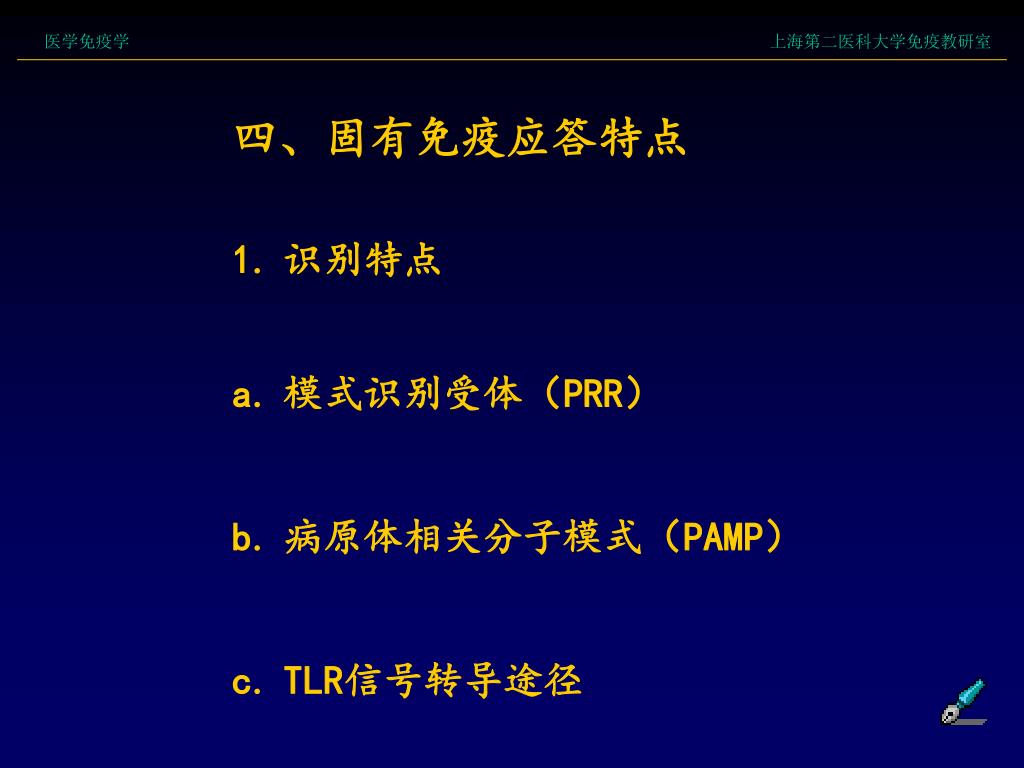 医学免疫学

上海第二医科大学免疫教研室

四、固有免疫应答特点

1. 识别特点

a. 模式识别受体（PRR）

b. 病原体相关分子模式（PAMP）

c. TLR信号转导途径